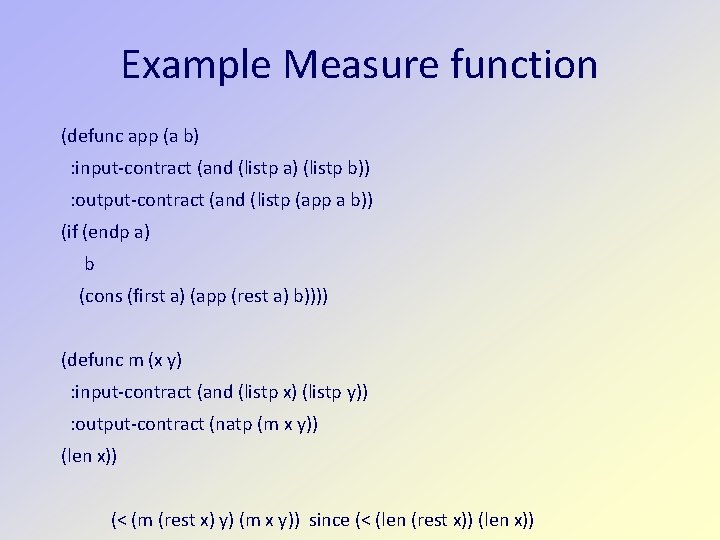 Example Measure function

(defunc app (a b)
:input-contract (and (listp a) (listp b))
:output-contract (and (listp (app a b))
(if (endp a)
b
(cons (first a) (app (rest a) b))))

(defunc m (x y)
:input-contract (and (listp x) (listp y))
:output-contract (natp (m x y))
(len x))

(< (m (rest x) y) (m x y)) since (< (len (rest x)) (len x))